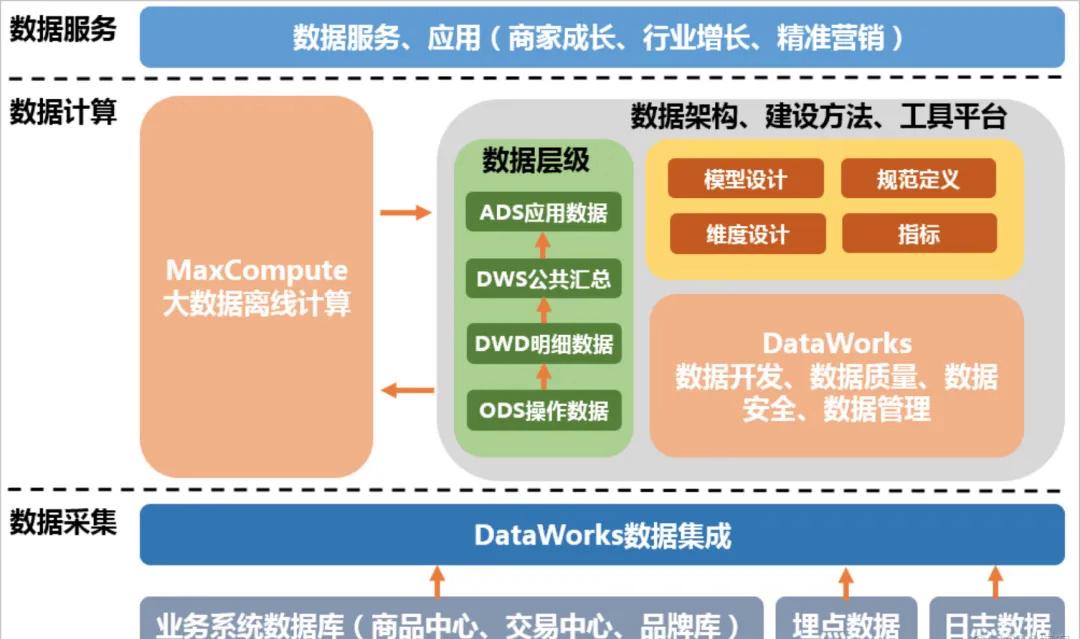 数据服务

数据服务、应用（商家成长、行业增长、精准营销）

数据计算

MaxCompute
大数据离线计算

数据架构、建设方法、工具平台

数据层级

ADS应用数据

DWS公共汇总

DWD明细数据

ODS操作数据

模型设计

规范定义

维度设计

指标

DataWorks
数据开发、数据质量、数据安全、数据管理

数据采集

DataWorks数据集成

业务系统数据库（商品中心、交易中心、品牌库）

埋点数据

日志数据